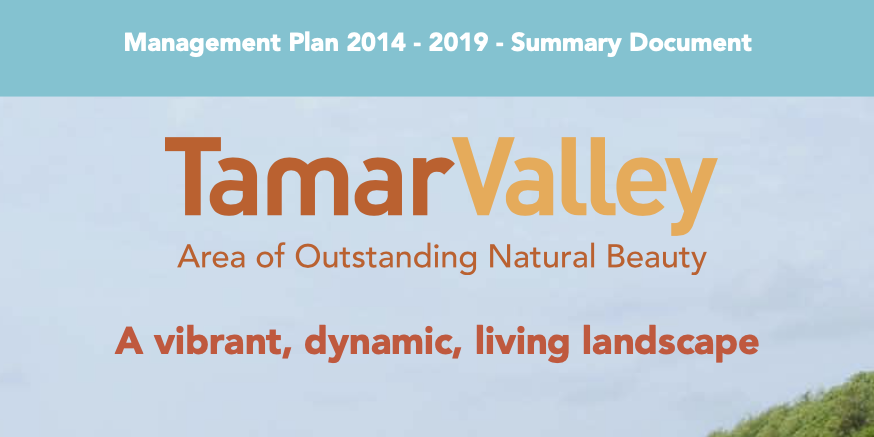 Management Plan 2014 - 2019 - Summary Document

TamarValley

Area of Outstanding Natural Beauty

A vibrant, dynamic, living landscape